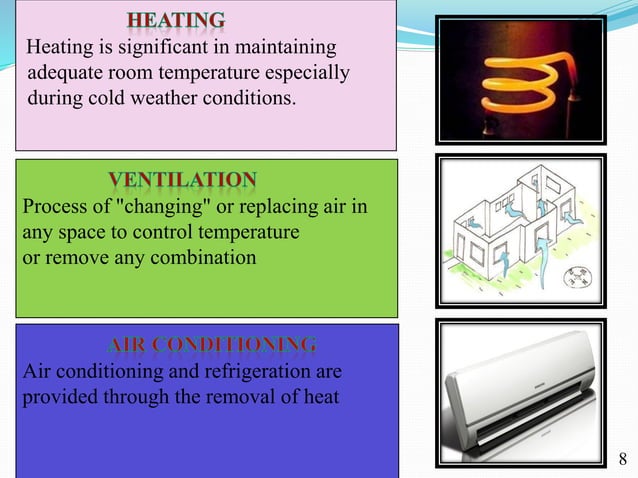 HEATING
Heating is significant in maintaining adequate room temperature especially during cold weather conditions.

VENTILATION
Process of "changing" or replacing air in any space to control temperature or remove any combination

AIR CONDITIONING
Air conditioning and refrigeration are provided through the removal of heat

8